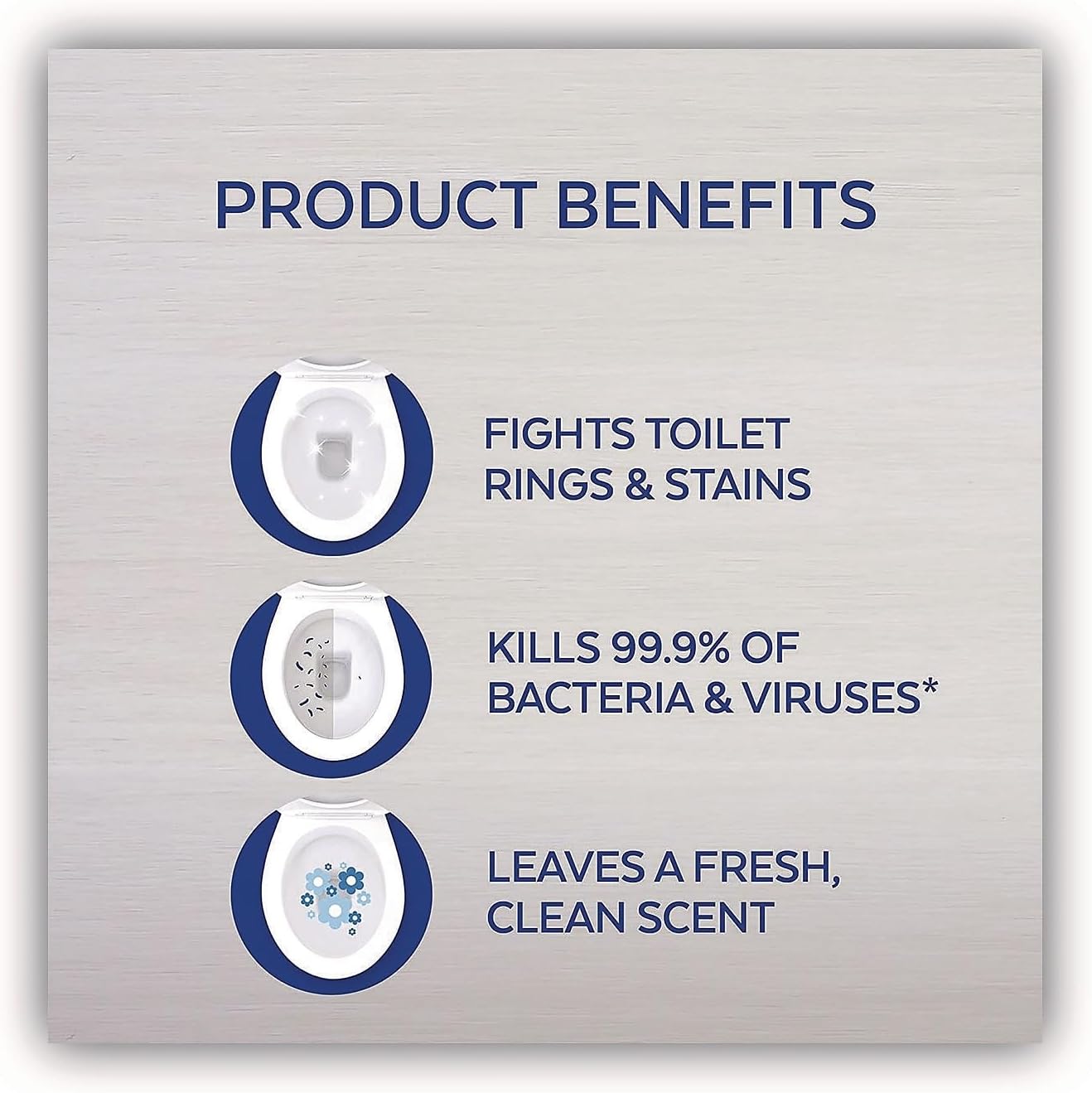 PRODUCT BENEFITS

FIGHTS TOILET RINGS & STAINS

KILLS 99.9% OF BACTERIA & VIRUSES*

LEAVES A FRESH, CLEAN SCENT